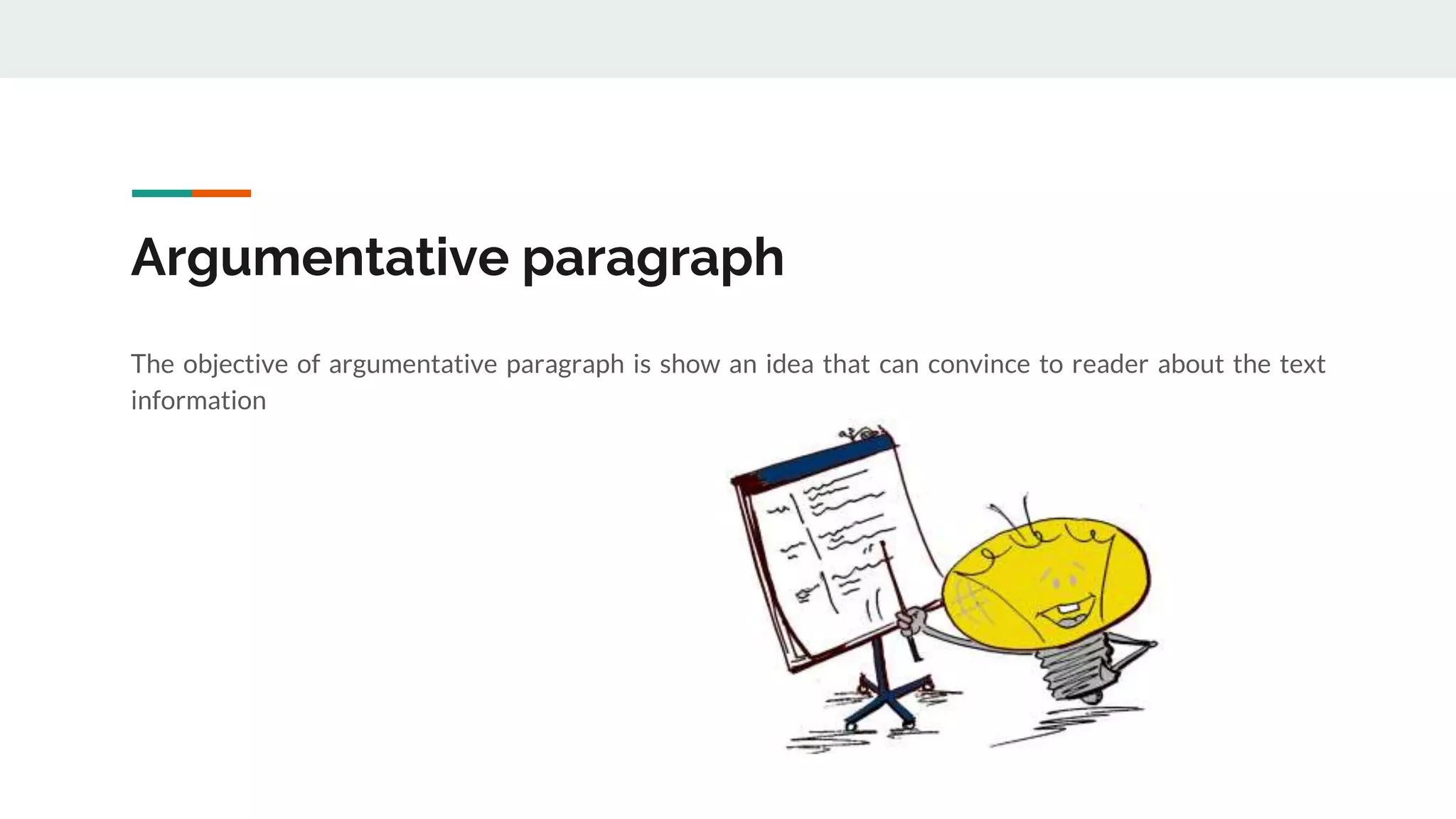 Argumentative paragraph

The objective of argumentative paragraph is show an idea that can convince to reader about the text information